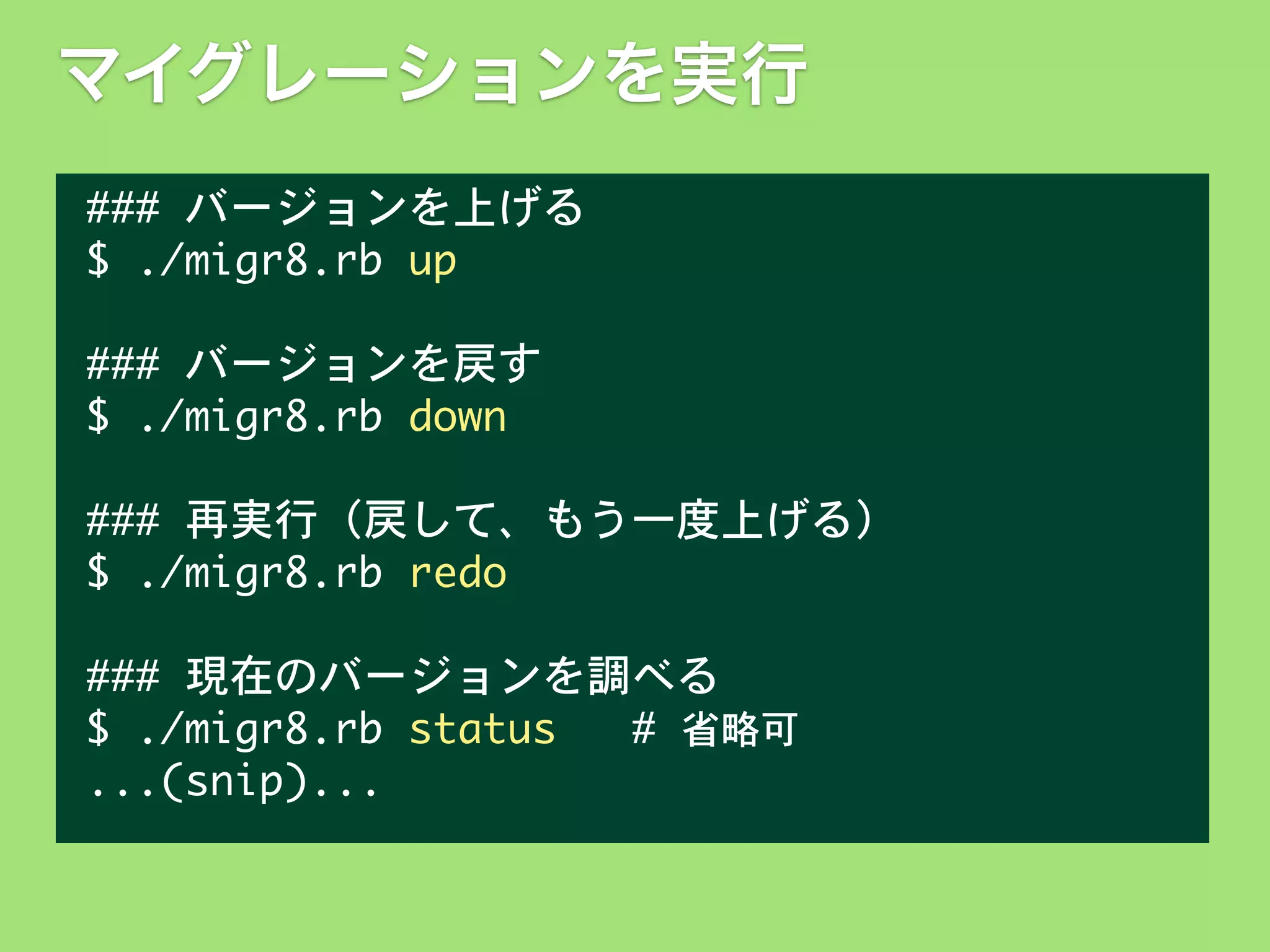 マイグレーションを実行

### バージョンを上げる
$ ./migr8.rb up

### バージョンを戻す
$ ./migr8.rb down

### 再実行（戻して、もう一度上げる）
$ ./migr8.rb redo

### 現在のバージョンを調べる
$ ./migr8.rb status   # 省略可
...(snip)...